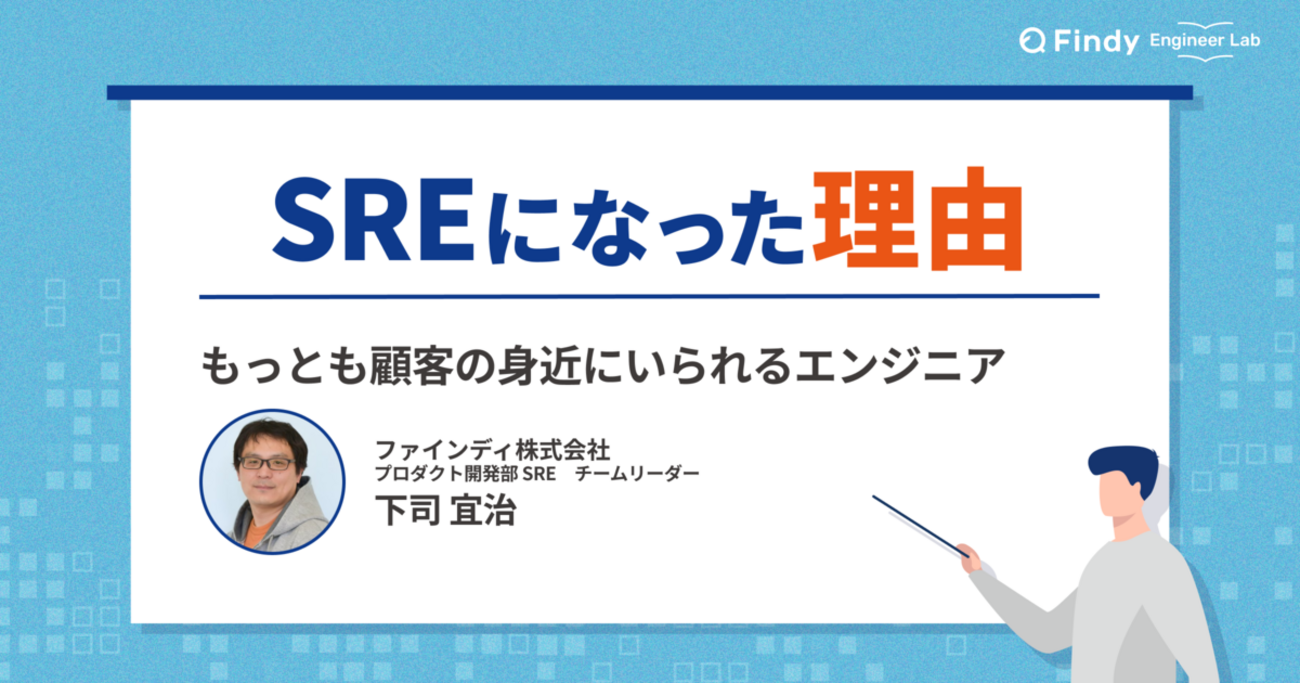 Findy Engineer Lab

SREになった理由

もっとも顧客の身近にいられるエンジニア

ファインディ株式会社
プロダクト開発部 SRE チームリーダー
下司 宜治